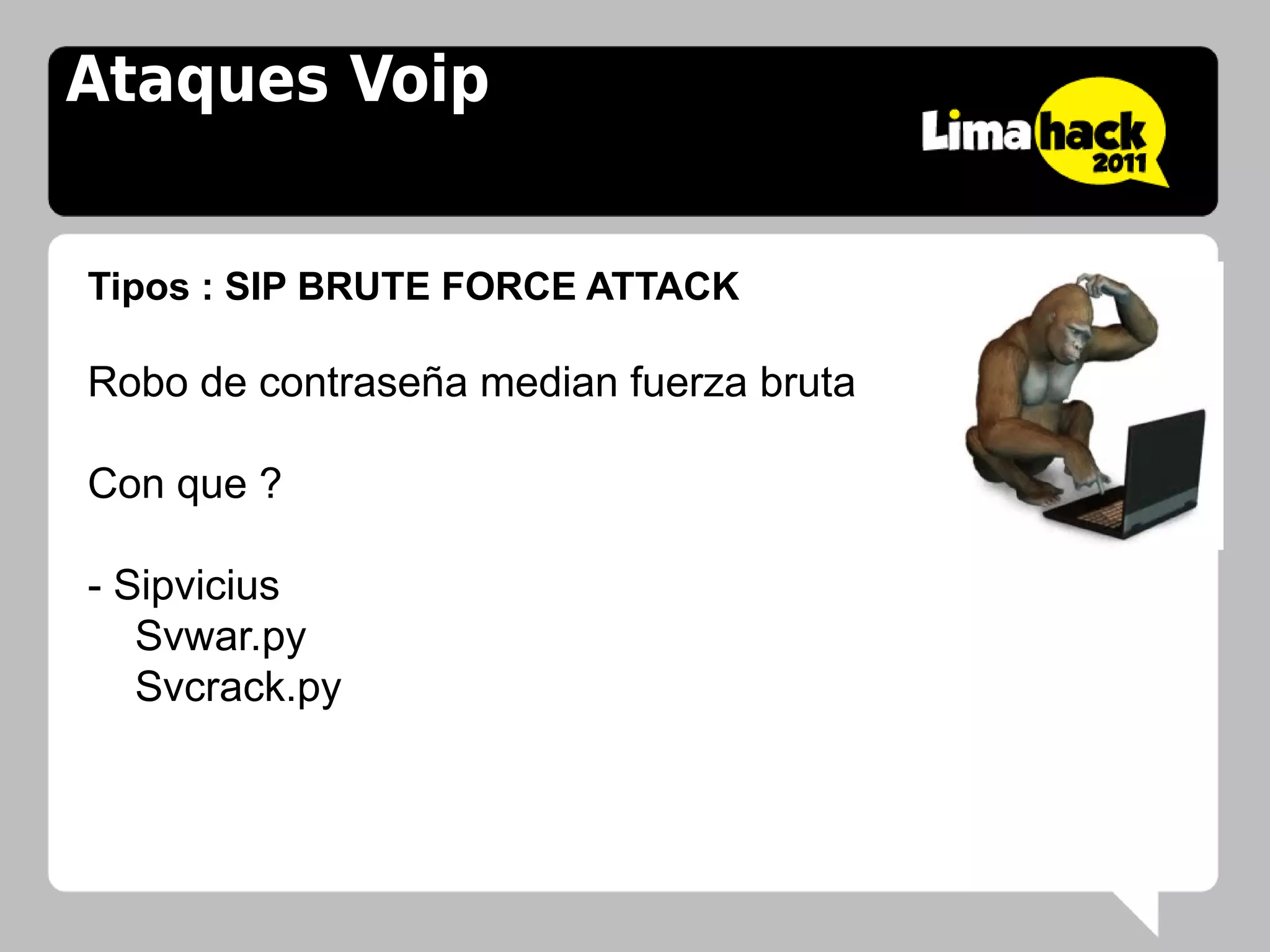 Ataques Voip

Lima hack 2011

Tipos : SIP BRUTE FORCE ATTACK

Robo de contraseña median fuerza bruta

Con que ?

- Sipvicius
Svwar.py
Svcrack.py